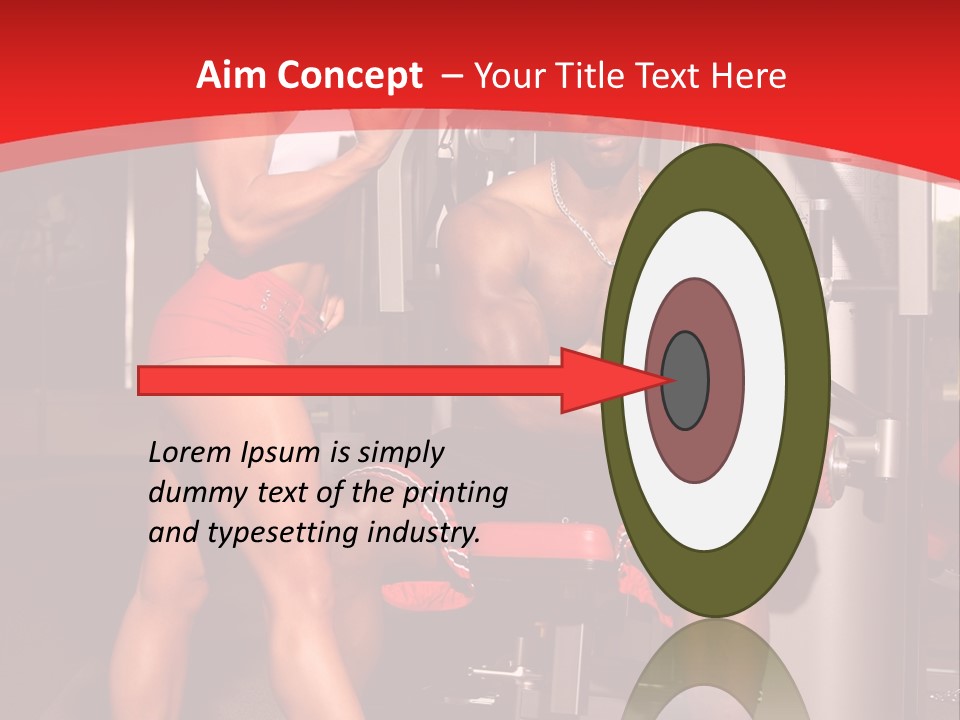 Aim Concept – Your Title Text Here

Lorem Ipsum is simply dummy text of the printing and typesetting industry.